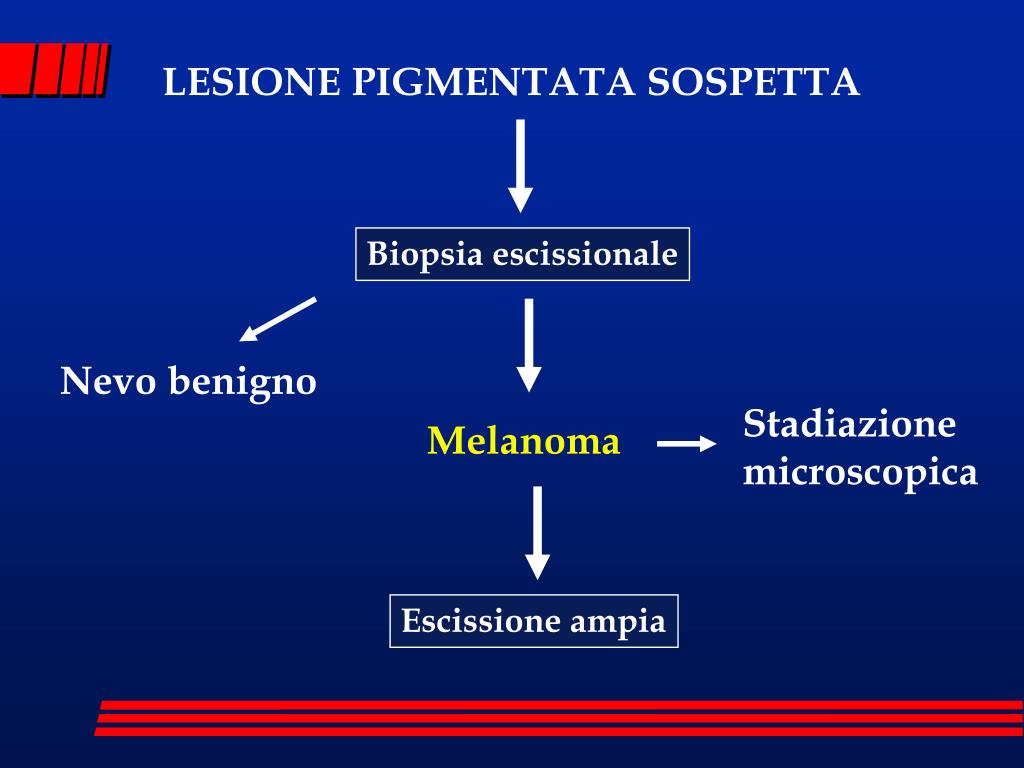 LESIONE PIGMENTATA SOSPETTA

Biopsia escissionale

Nevo benigno

Melanoma

Stadiazione microscopica

Escissione ampia